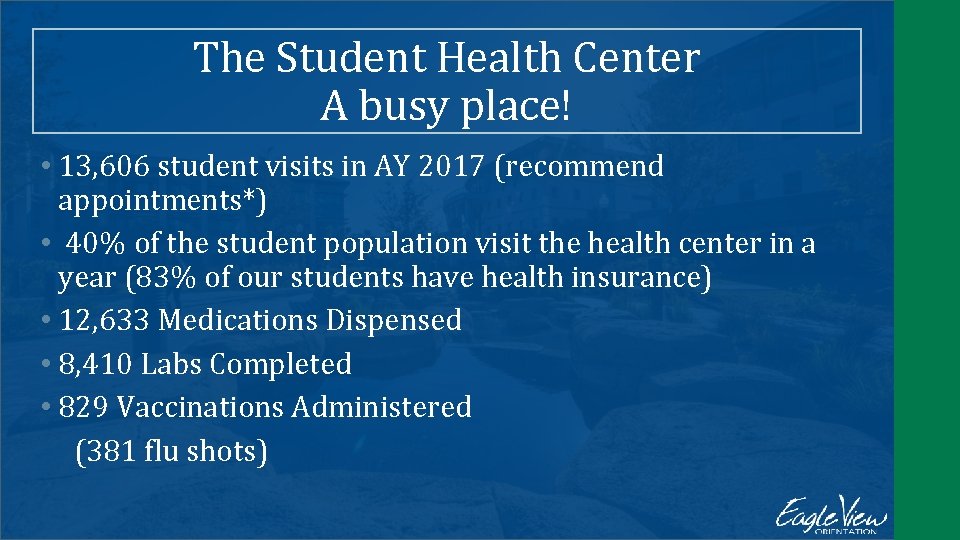 The Student Health Center
A busy place!

• 13,606 student visits in AY 2017 (recommend appointments*)
• 40% of the student population visit the health center in a year (83% of our students have health insurance)
• 12,633 Medications Dispensed
• 8,410 Labs Completed
• 829 Vaccinations Administered
(381 flu shots)

EagleView
ORIENTATION